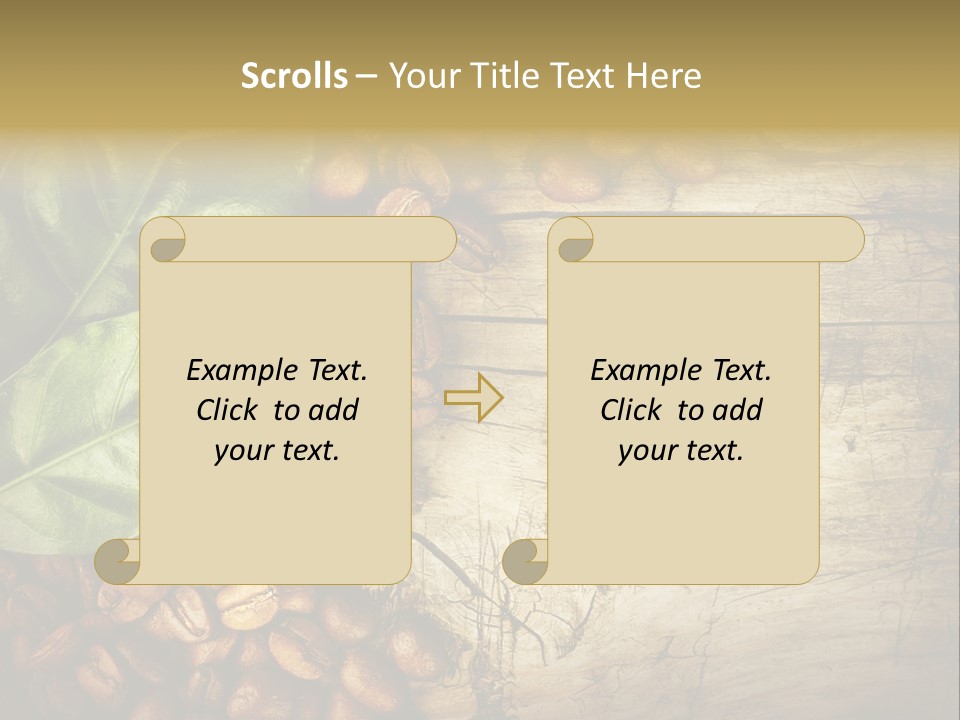 Scrolls – Your Title Text Here

Example Text. Click to add your text.

Example Text. Click to add your text.